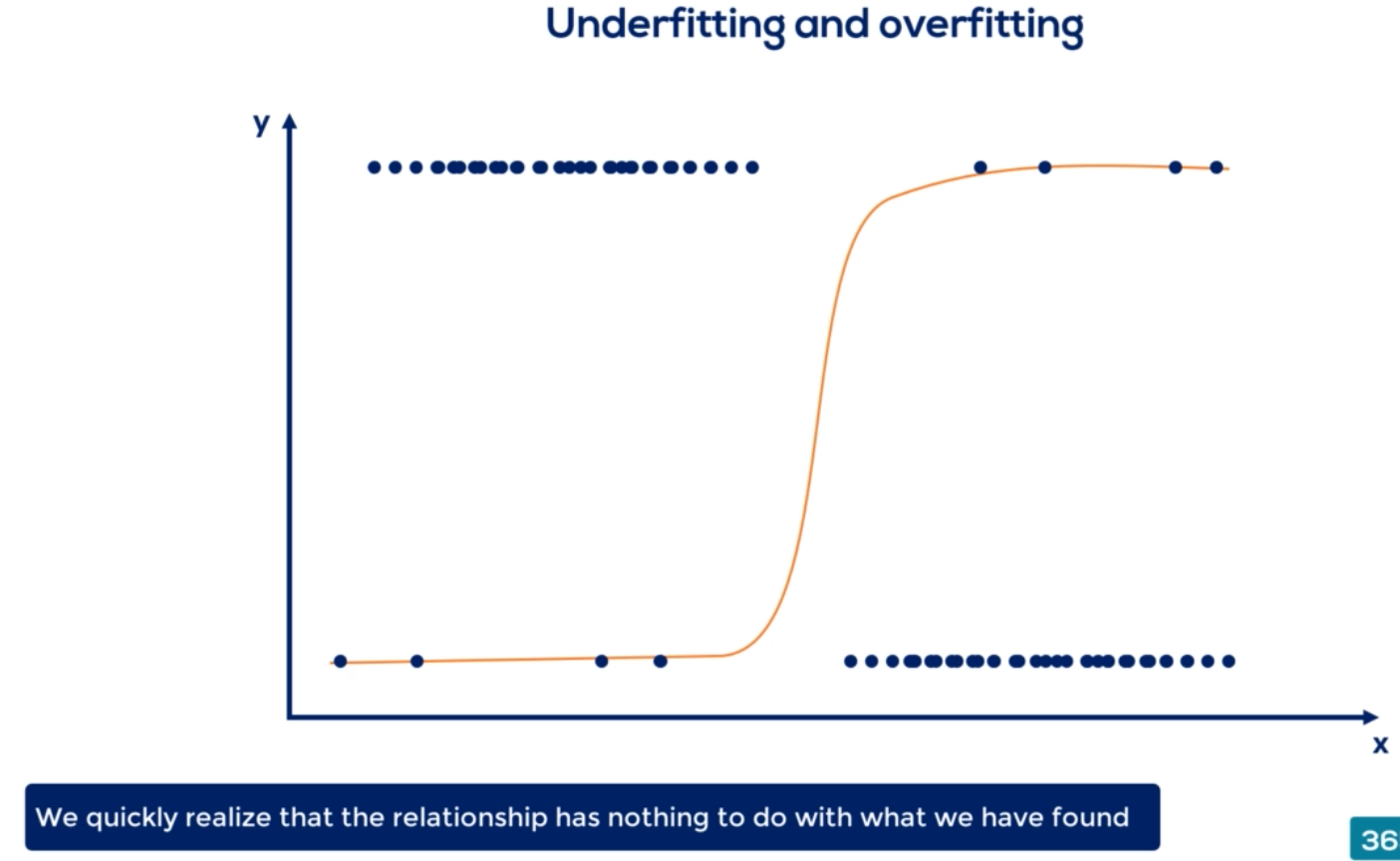 Underfitting and overfitting

y

x

We quickly realize that the relationship has nothing to do with what we have found

36